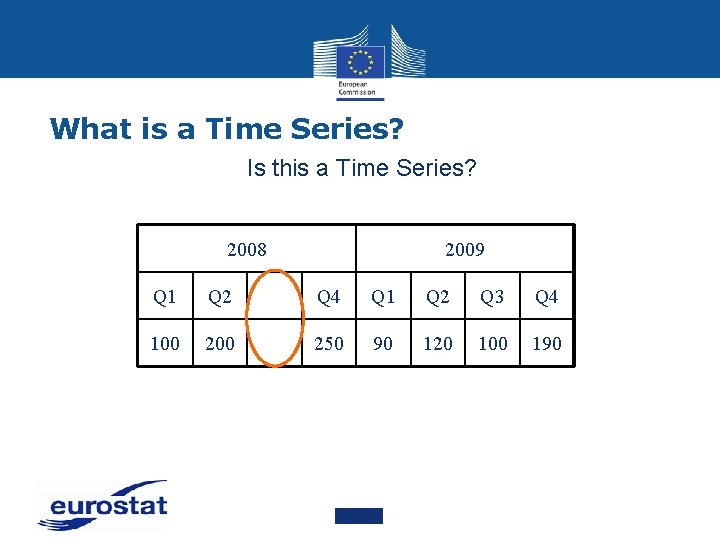 European Commission

What is a Time Series?

Is this a Time Series?

| 2008 | | | | 2009 | | | |
|---|---|---|---|---|---|---|---|
| Q1 | Q2 | | Q4 | Q1 | Q2 | Q3 | Q4 |
| 100 | 200 | | 250 | 90 | 120 | 100 | 190 |

eurostat